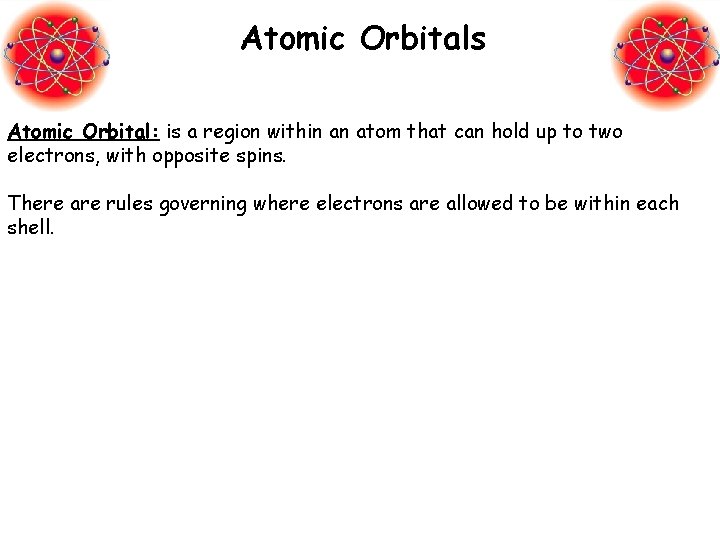 Atomic Orbitals

Atomic Orbital: is a region within an atom that can hold up to two electrons, with opposite spins.

There are rules governing where electrons are allowed to be within each shell.